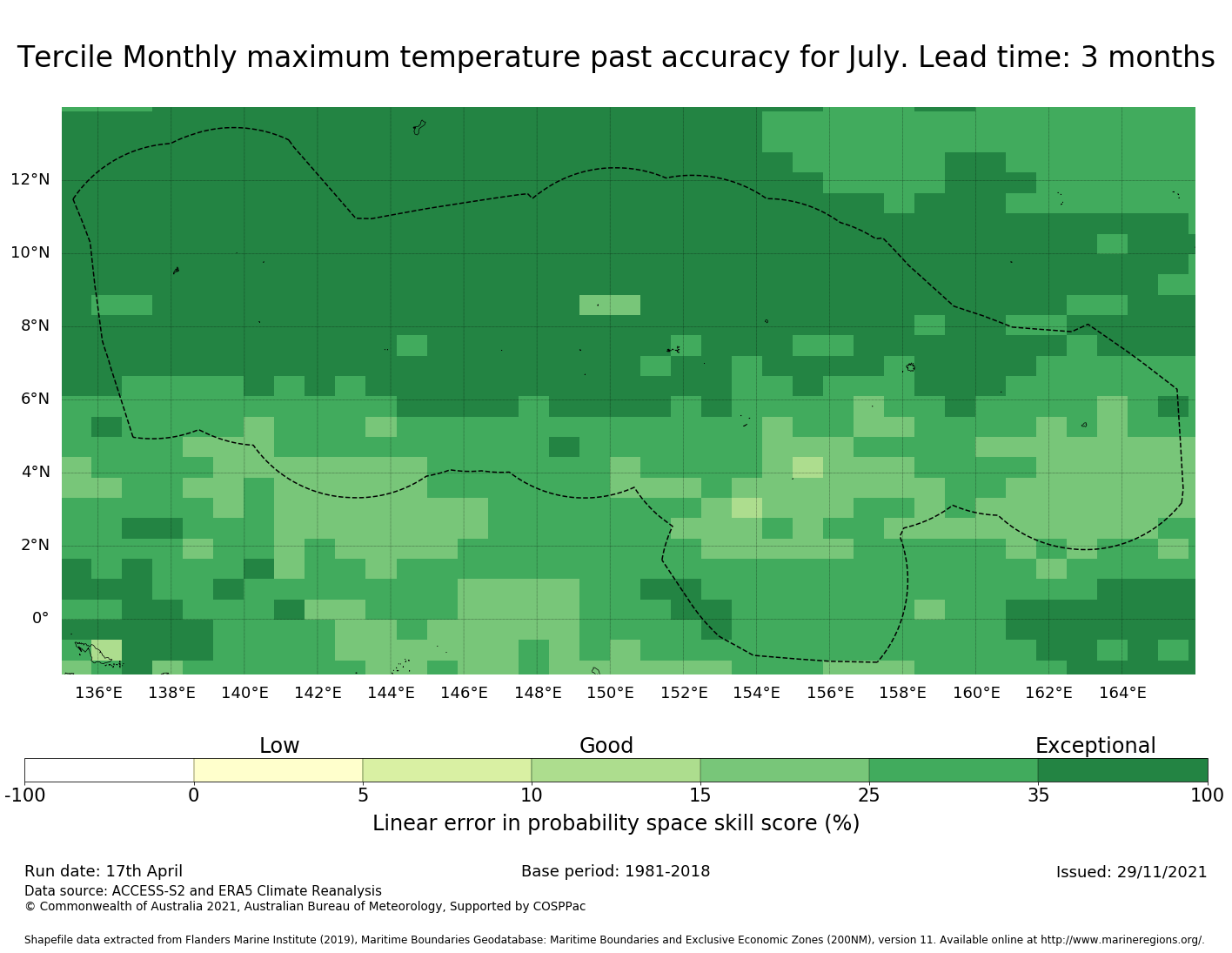 Tercile Monthly maximum temperature past accuracy for July. Lead time: 3 months

12°N
10°N
8°N
6°N
4°N
2°N
0°

136°E 138°E 140°E 142°E 144°E 146°E 148°E 150°E 152°E 154°E 156°E 158°E 160°E 162°E 164°E

Low
Good
Exceptional

-100 0 5 10 15 25 35 100

Linear error in probability space skill score (%)

Run date: 17th April
Base period: 1981-2018
Issued: 29/11/2021
Data source: ACCESS-S2 and ERA5 Climate Reanalysis
© Commonwealth of Australia 2021, Australian Bureau of Meteorology, Supported by COSPPac

Shapefile data extracted from Flanders Marine Institute (2019), Maritime Boundaries Geodatabase: Maritime Boundaries and Exclusive Economic Zones (200NM), version 11. Available online at http://www.marineregions.org/.